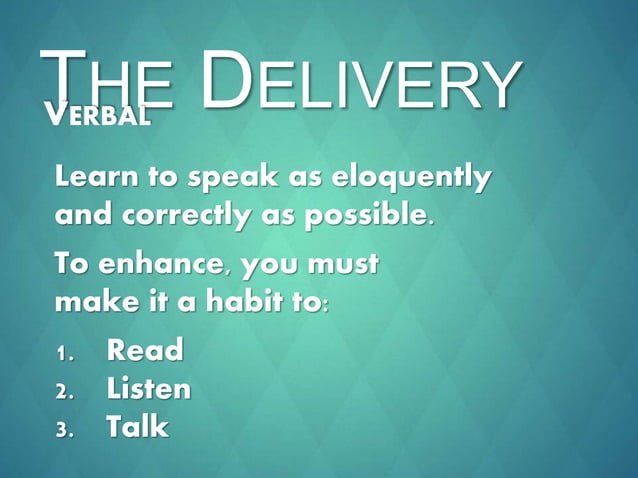 THE DELIVERY
VERBAL

Learn to speak as eloquently and correctly as possible.

To enhance, you must make it a habit to:

1. Read
2. Listen
3. Talk